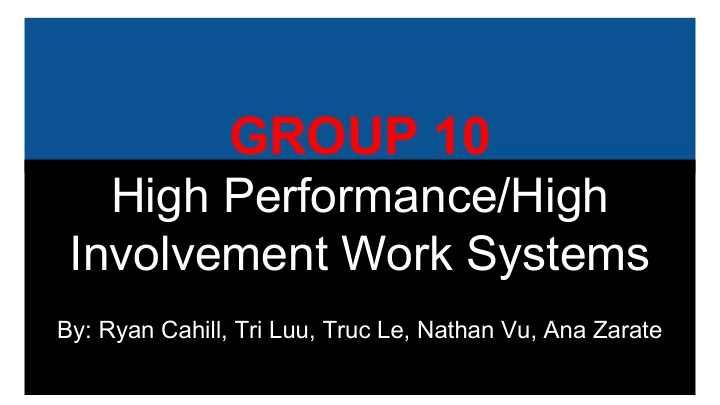 GROUP 10

High Performance/High Involvement Work Systems

By: Ryan Cahill, Tri Luu, Truc Le, Nathan Vu, Ana Zarate